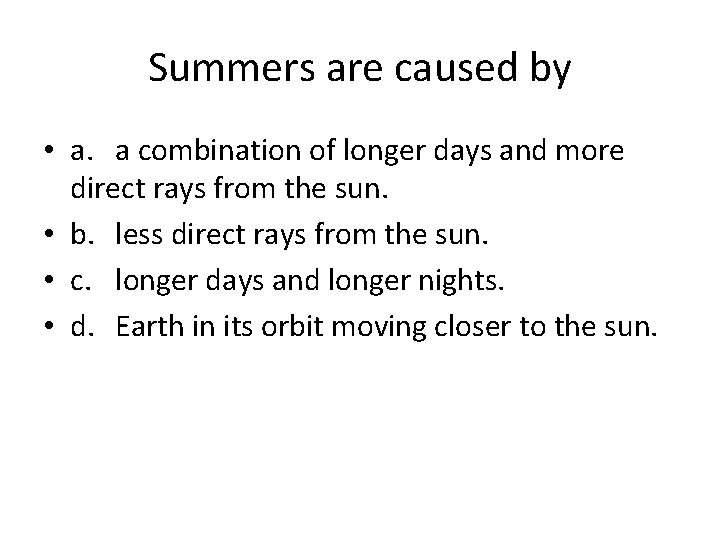 Summers are caused by

• a. a combination of longer days and more direct rays from the sun.
• b. less direct rays from the sun.
• c. longer days and longer nights.
• d. Earth in its orbit moving closer to the sun.